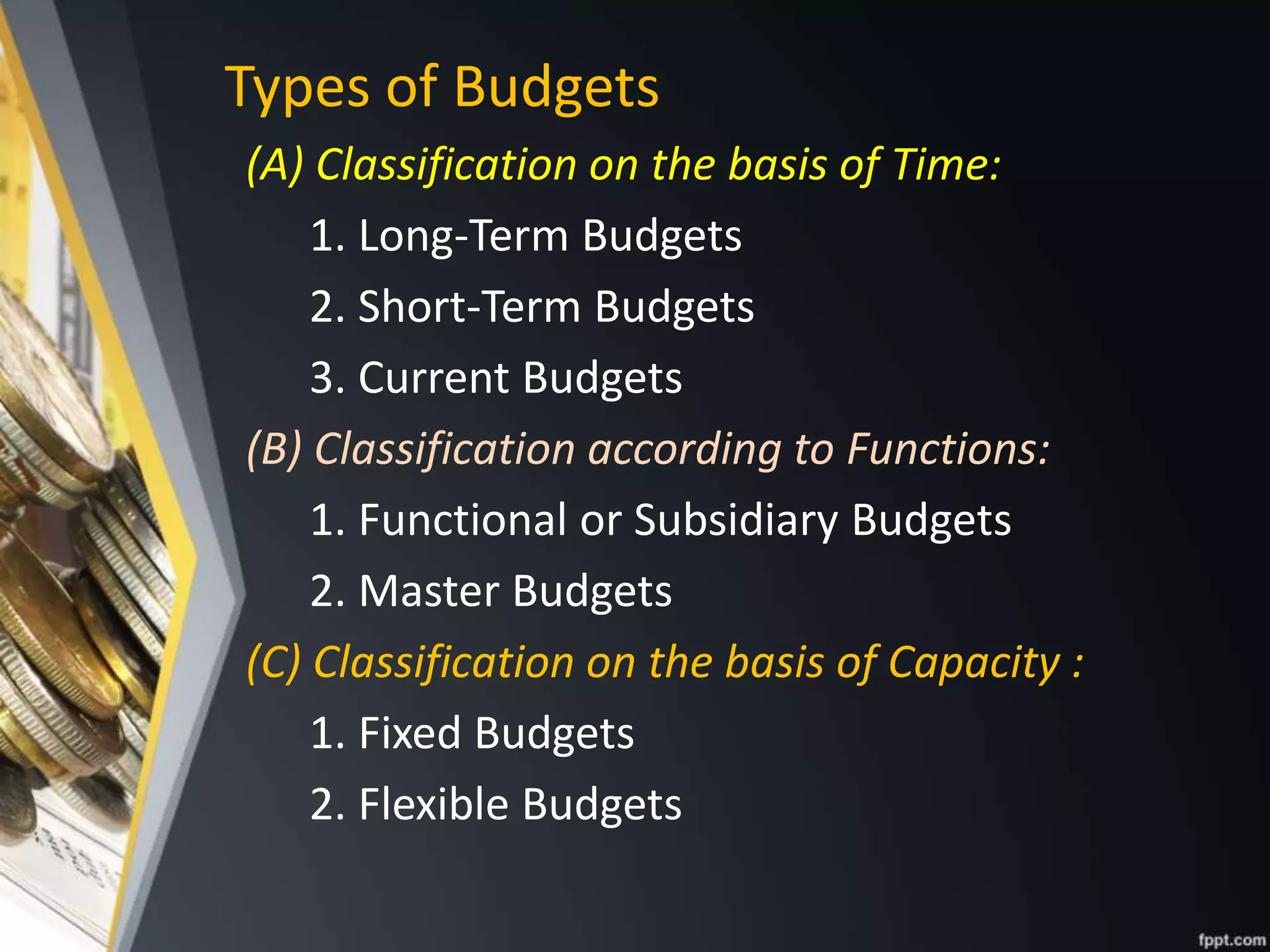 Types of Budgets

(A) Classification on the basis of Time:

1. Long-Term Budgets

2. Short-Term Budgets

3. Current Budgets

(B) Classification according to Functions:

1. Functional or Subsidiary Budgets

2. Master Budgets

(C) Classification on the basis of Capacity :

1. Fixed Budgets

2. Flexible Budgets

fppt.com